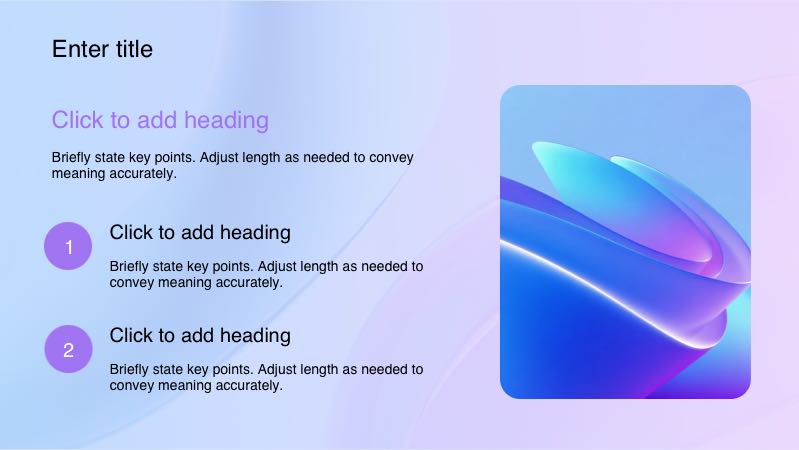 Enter title

Click to add heading

Briefly state key points. Adjust length as needed to convey meaning accurately.

1

Click to add heading

Briefly state key points. Adjust length as needed to convey meaning accurately.

2

Click to add heading

Briefly state key points. Adjust length as needed to convey meaning accurately.